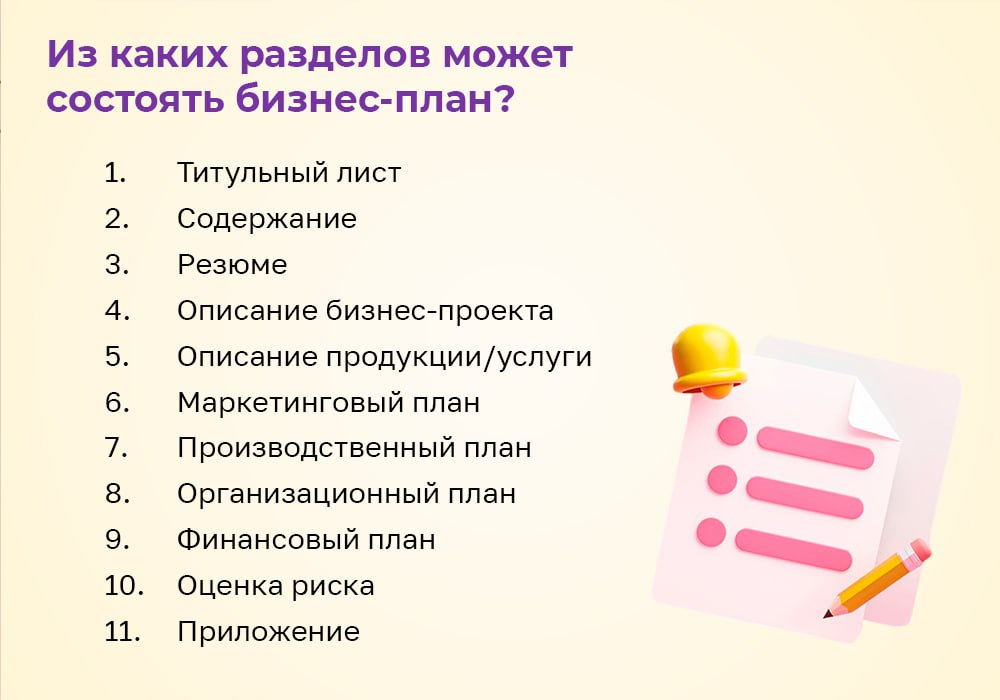 Из каких разделов может состоять бизнес-план?

1. Титульный лист
2. Содержание
3. Резюме
4. Описание бизнес-проекта
5. Описание продукции/услуги
6. Маркетинговый план
7. Производственный план
8. Организационный план
9. Финансовый план
10. Оценка риска
11. Приложение